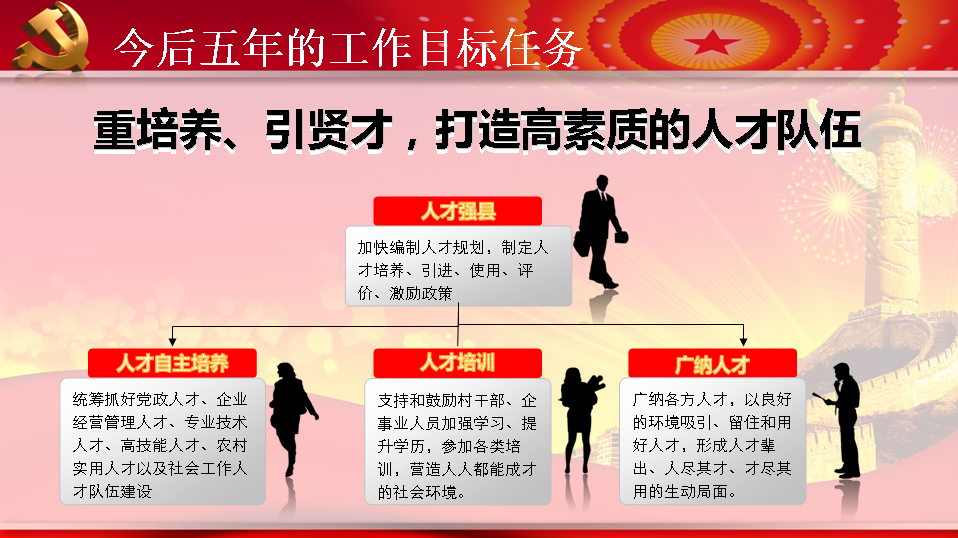 今后五年的工作目标任务

重培养、引贤才，打造高素质的人才队伍

人才强县

加快编制人才规划，制定人才培养、引进、使用、评价、激励政策

人才自主培养

统筹抓好党政人才、企业经营管理人才、专业技术人才、高技能人才、农村实用人才以及社会工作人才队伍建设

人才培训

支持和鼓励村干部、企事业人员加强学习、提升学历，参加各类培训，营造人人都能成才的社会环境。

广纳人才

广纳各方人才，以良好的环境吸引、留住和用好人才，形成人才辈出、人尽其才、才尽其用的生动局面。